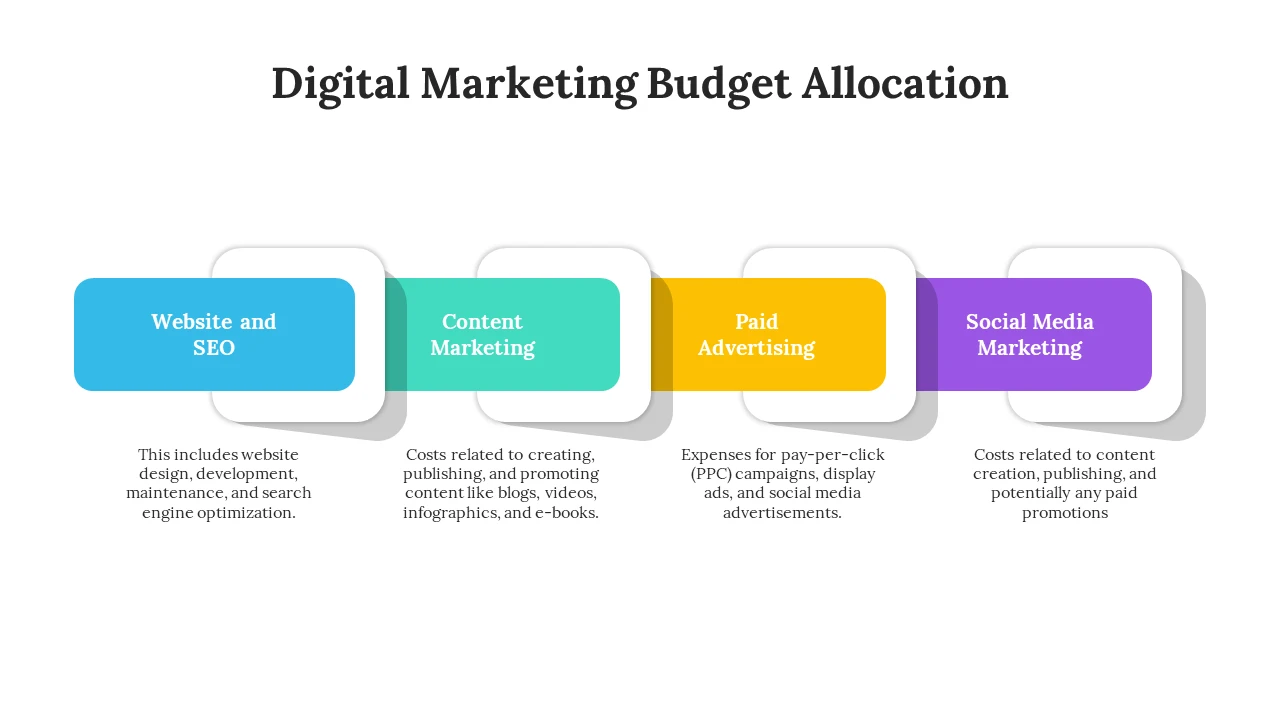 Digital Marketing Budget Allocation

Website and SEO

This includes website design, development, maintenance, and search engine optimization.

Content Marketing

Costs related to creating, publishing, and promoting content like blogs, videos, infographics, and e-books.

Paid Advertising

Expenses for pay-per-click (PPC) campaigns, display ads, and social media advertisements.

Social Media Marketing

Costs related to content creation, publishing, and potentially any paid promotions